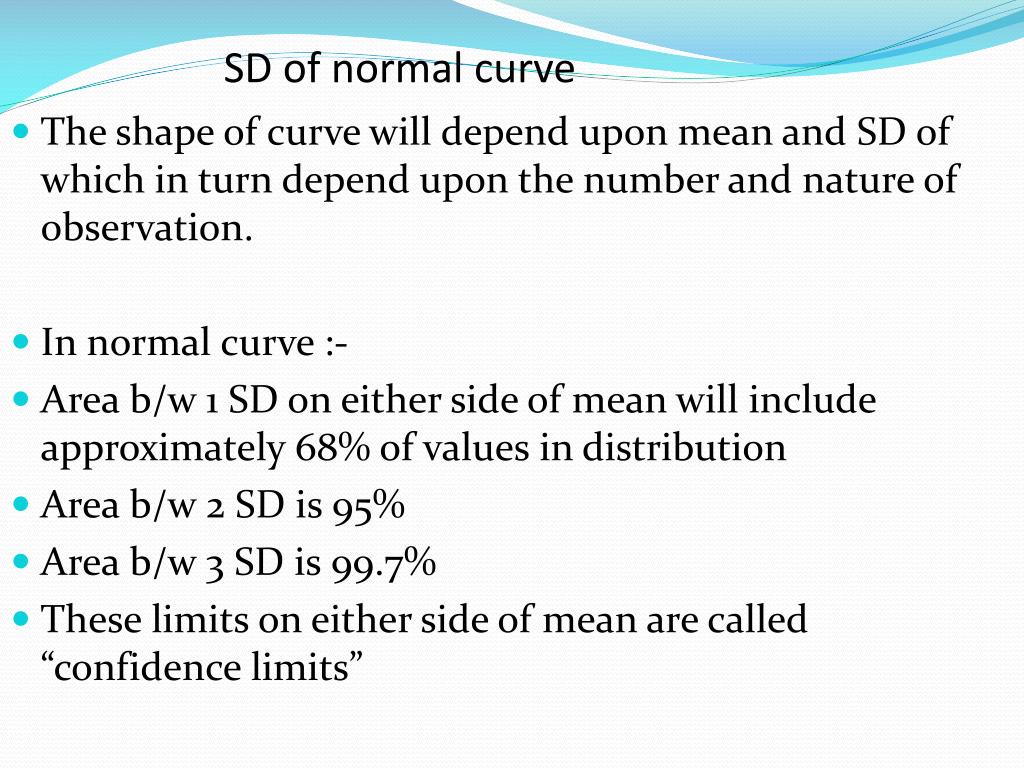 SD of normal curve

The shape of curve will depend upon mean and SD of which in turn depend upon the number and nature of observation.

In normal curve :-

Area b/w 1 SD on either side of mean will include approximately 68% of values in distribution

Area b/w 2 SD is 95%

Area b/w 3 SD is 99.7%

These limits on either side of mean are called “confidence limits”